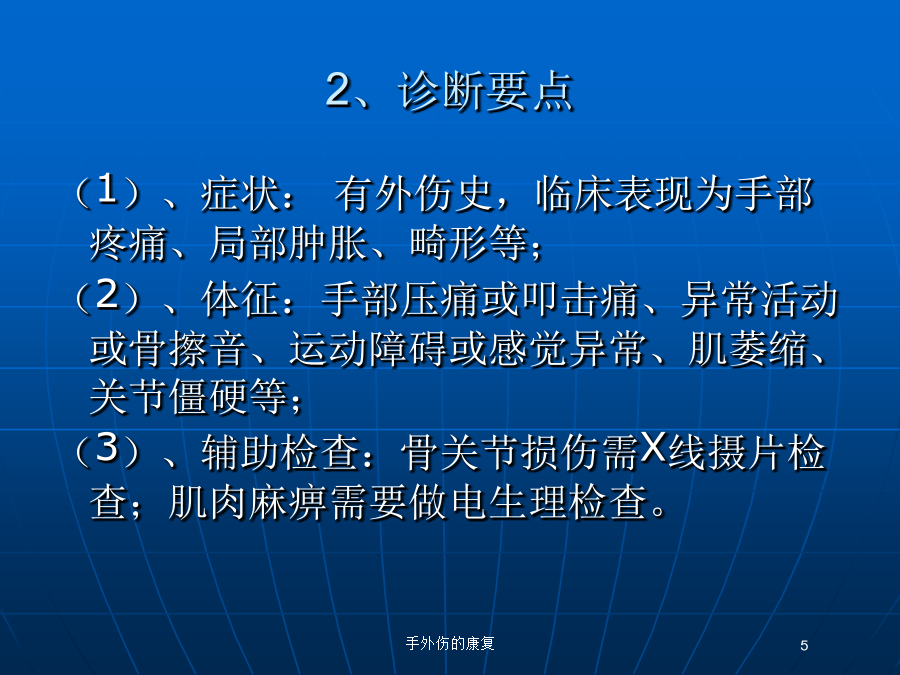 2、诊断要点

（1）、症状： 有外伤史，临床表现为手部疼痛、局部肿胀、畸形等；

（2）、体征：手部压痛或叩击痛、异常活动或骨擦音、运动障碍或感觉异常、肌萎缩、关节僵硬等；

（3）、辅助检查：骨关节损伤需X线摄片检查；肌肉麻痹需要做电生理检查。

手外伤的康复

5